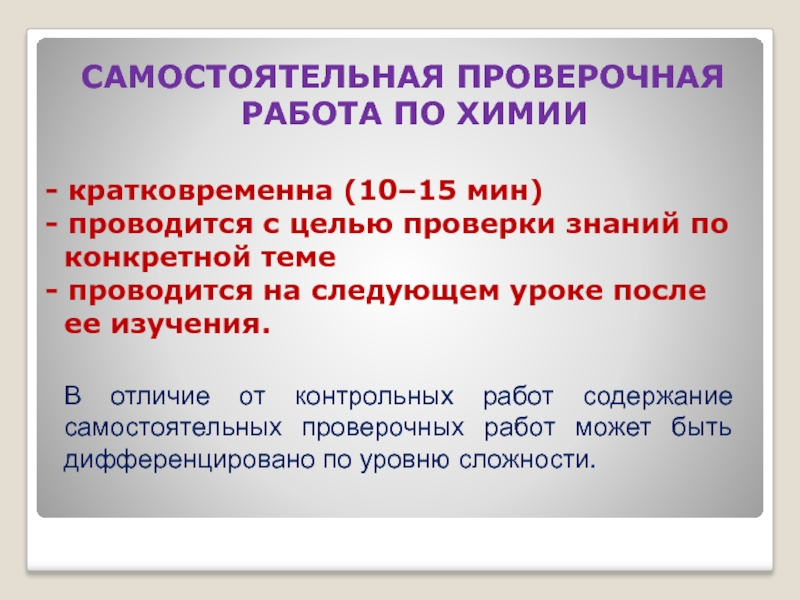 САМОСТОЯТЕЛЬНАЯ ПРОВЕРОЧНАЯ РАБОТА ПО ХИМИИ

- кратковременна (10–15 мин)
- проводится с целью проверки знаний по конкретной теме
- проводится на следующем уроке после ее изучения.

В отличие от контрольных работ содержание самостоятельных проверочных работ может быть дифференцировано по уровню сложности.